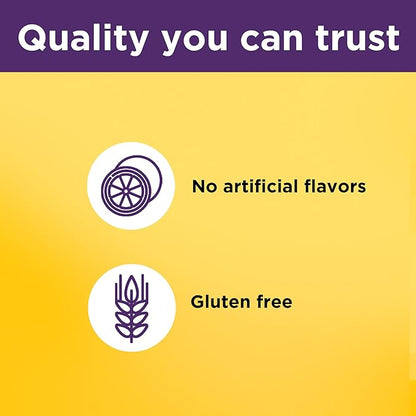 Quality you can trust

No artificial flavors

Gluten free